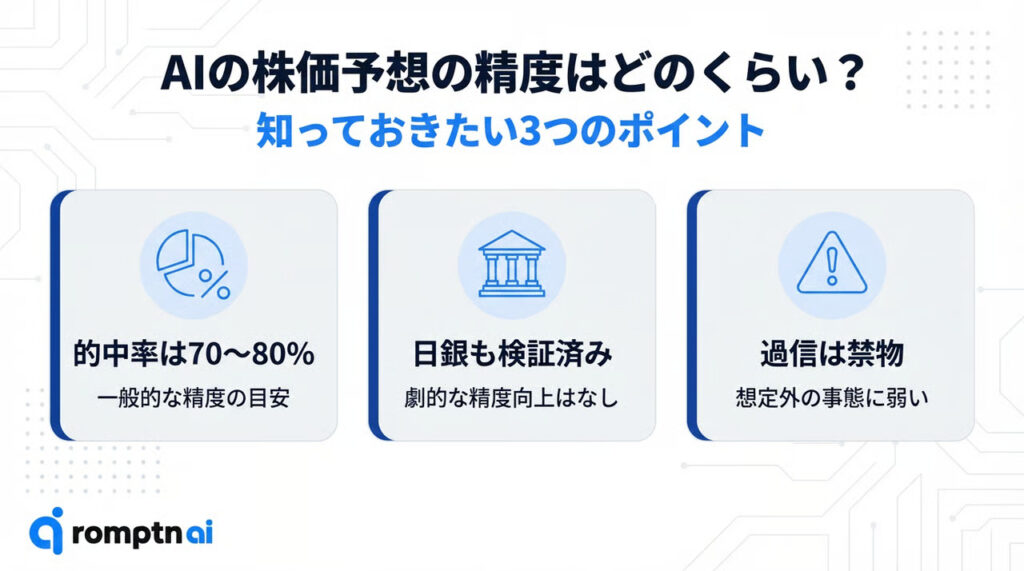 AIの株価予想の精度はどのくらい？
知っておきたい3つのポイント

的中率は70〜80%
一般的な精度の目安

日銀も検証済み
劇的な精度向上はなし

過信は禁物
想定外の事態に弱い

romptn ai